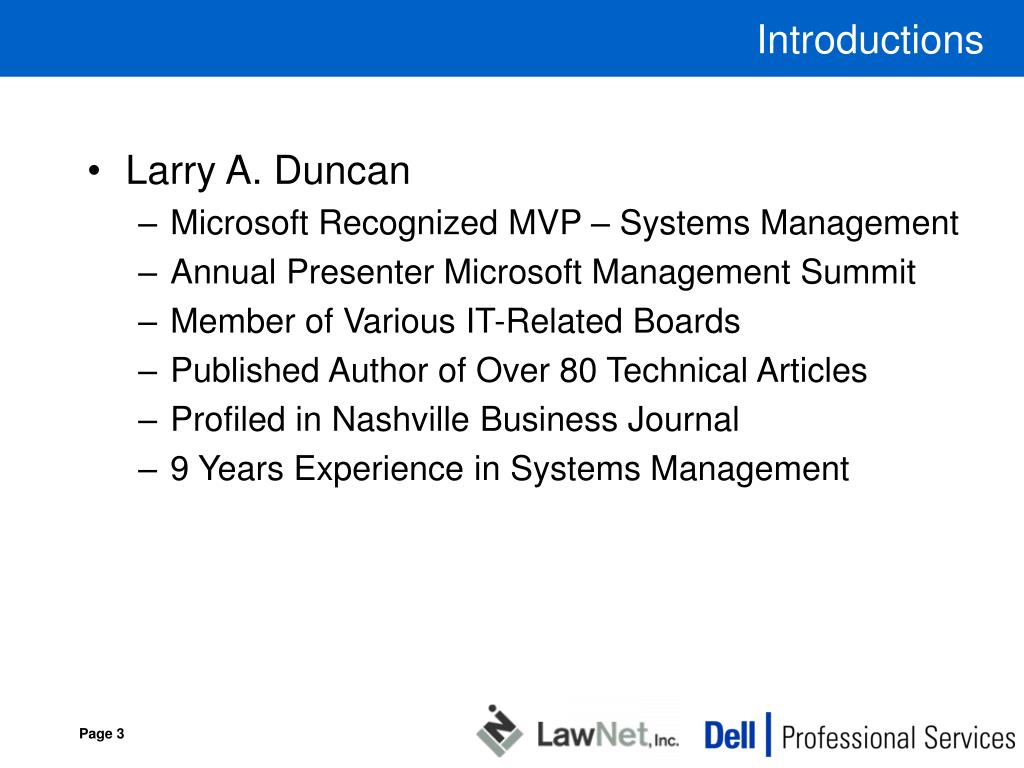 Introductions

• Larry A. Duncan
– Microsoft Recognized MVP – Systems Management
– Annual Presenter Microsoft Management Summit
– Member of Various IT-Related Boards
– Published Author of Over 80 Technical Articles
– Profiled in Nashville Business Journal
– 9 Years Experience in Systems Management

Page 3

LawNet, Inc.

Dell | Professional Services